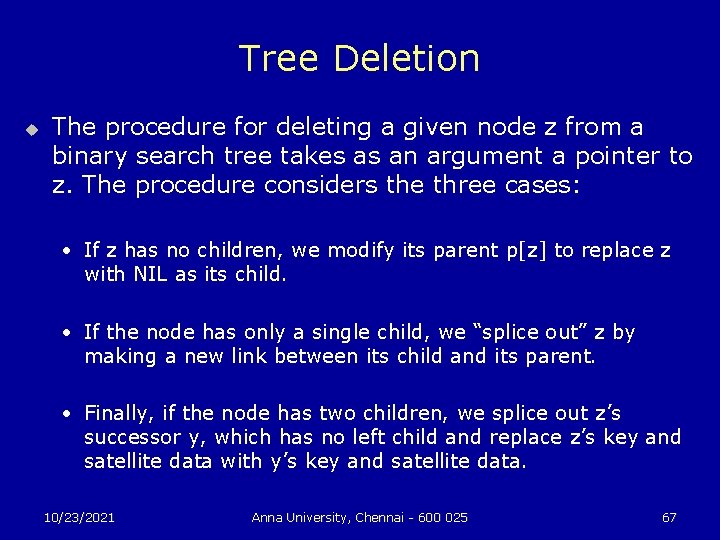 Tree Deletion

The procedure for deleting a given node z from a binary search tree takes as an argument a pointer to z. The procedure considers the three cases:

• If z has no children, we modify its parent p[z] to replace z with NIL as its child.

• If the node has only a single child, we “splice out” z by making a new link between its child and its parent.

• Finally, if the node has two children, we splice out z’s successor y, which has no left child and replace z’s key and satellite data with y’s key and satellite data.

10/23/2021

Anna University, Chennai - 600 025

67